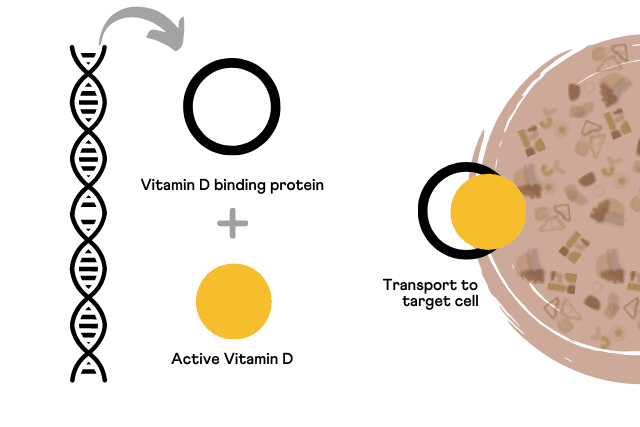 Vitamin D binding protein

+

Active Vitamin D

Transport to target cell